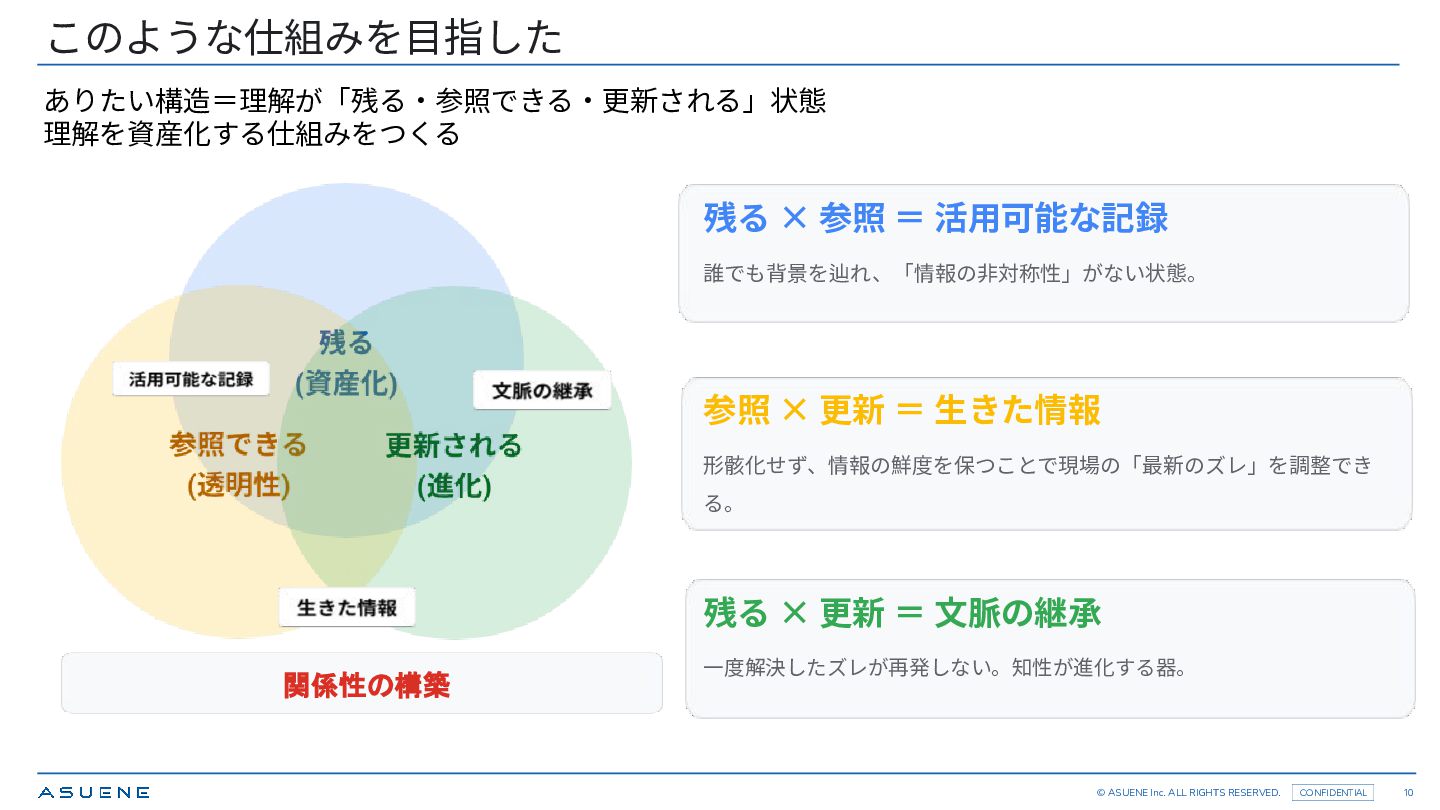 このような仕組みを目指した

ありたい構造＝理解が「残る・参照できる・更新される」状態
理解を資産化する仕組みをつくる

残る
(資産化)

活用可能な記録

文脈の継承

参照できる
(透明性)

更新される
(進化)

生きた情報

関係性の構築

残る × 参照 ＝ 活用可能な記録

誰でも背景を辿れ、「情報の非対称性」がない状態。

参照 × 更新 ＝ 生きた情報

形骸化せず、情報の鮮度を保つことで現場の「最新のズレ」を調整できる。

残る × 更新 ＝ 文脈の継承

一度解決したズレが再発しない。知性が進化する器。

ASUENE

© ASUENE Inc. ALL RIGHTS RESERVED.   CONFIDENTIAL   10